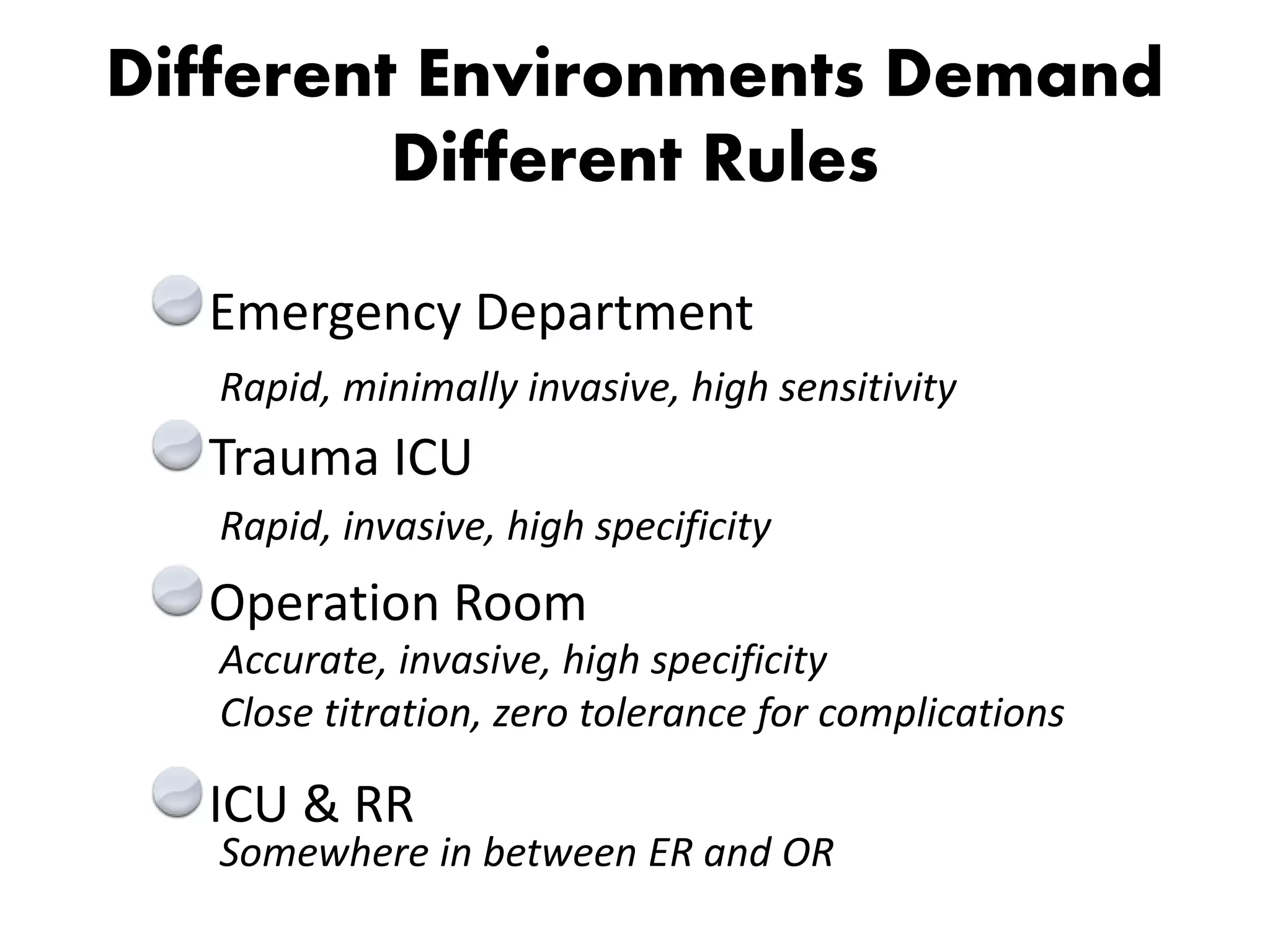 Different Environments Demand Different Rules

Emergency Department

Rapid, minimally invasive, high sensitivity

Trauma ICU

Rapid, invasive, high specificity

Operation Room

Accurate, invasive, high specificity

Close titration, zero tolerance for complications

ICU & RR

Somewhere in between ER and OR